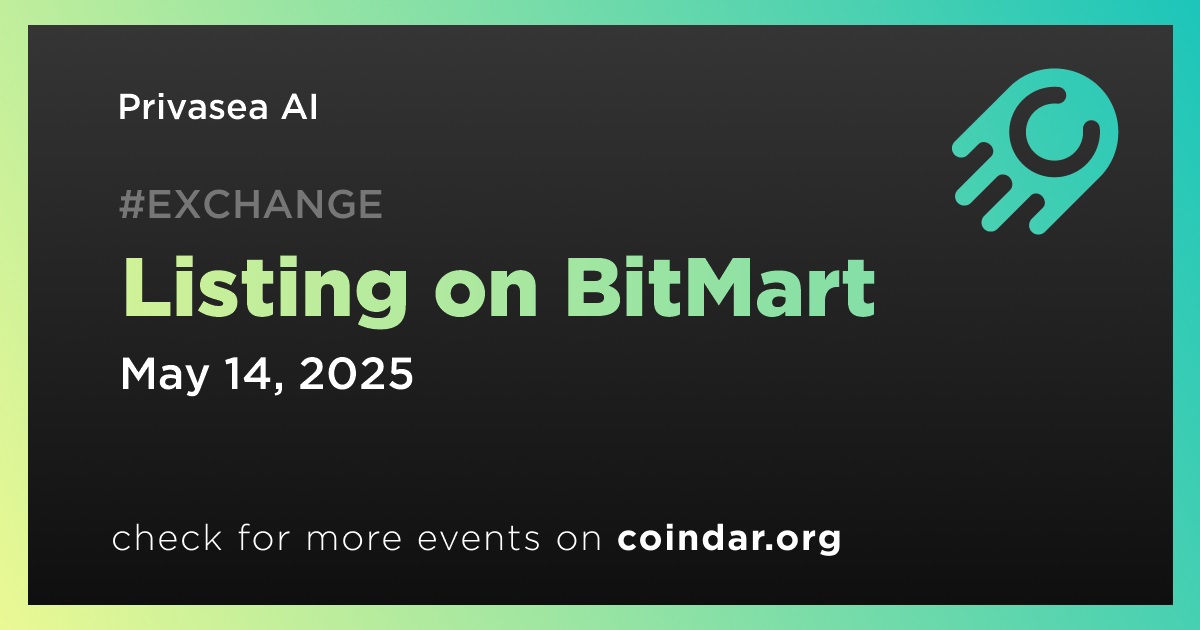 Privasea AI

#EXCHANGE

Listing on BitMart

May 14, 2025

check for more events on coindar.org